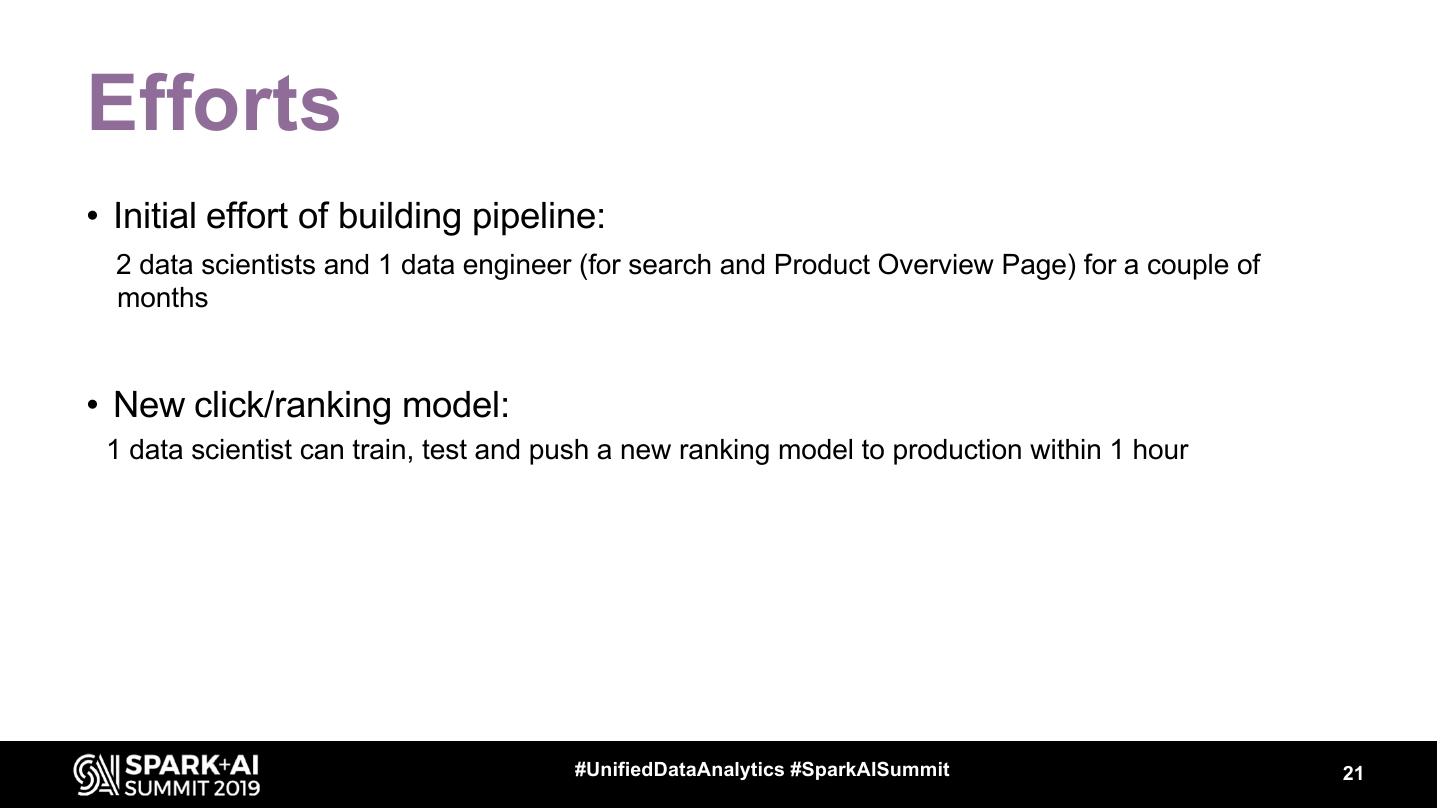 Efforts

• Initial effort of building pipeline:

2 data scientists and 1 data engineer (for search and Product Overview Page) for a couple of months

• New click/ranking model:

1 data scientist can train, test and push a new ranking model to production within 1 hour

SPARK+AI SUMMIT 2019

#UnifiedDataAnalytics #SparkAISummit

21